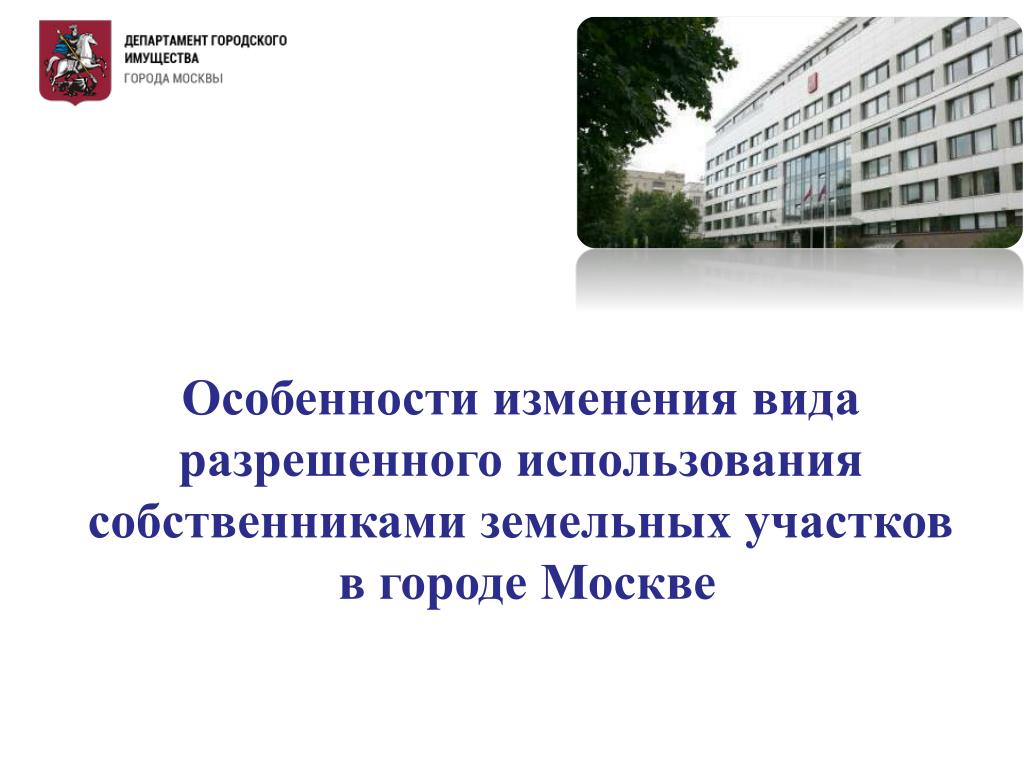 ДЕПАРТАМЕНТ ГОРОДСКОГО ИМУЩЕСТВА
ГОРОДА МОСКВЫ

Особенности изменения вида разрешенного использования собственниками земельных участков в городе Москве